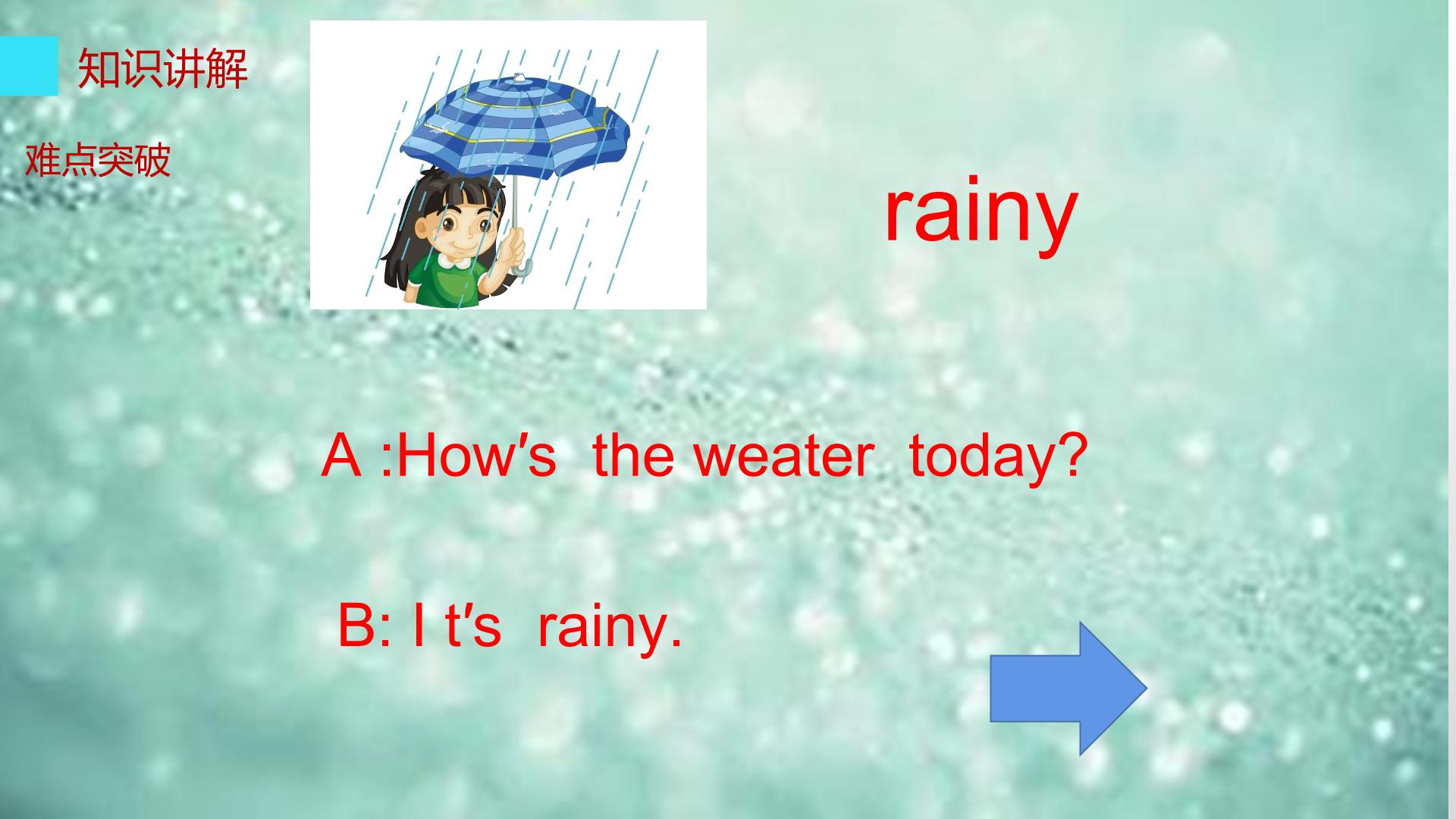 知识讲解

难点突破

rainy

A :How′s the weater today?

B: I t′s rainy.